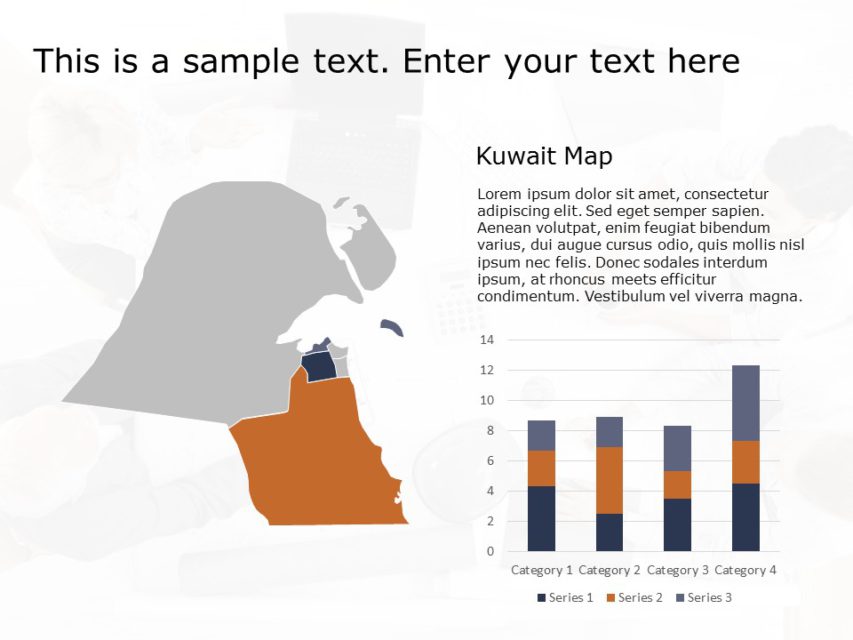 This is a sample text. Enter your text here

Kuwait Map

Lorem ipsum dolor sit amet, consectetur adipiscing elit. Sed eget semper sapien. Aenean volutpat, enim feugiat bibendum varius, dui augue cursus odio, quis mollis nisl ipsum nec felis. Donec sodales interdum ipsum, at rhoncus meets efficitur condimentum. Vestibulum vel viverra magna.

14
12
10
8
6
4
2
0
Category 1 Category 2 Category 3 Category 4

Series 1 Series 2 Series 3